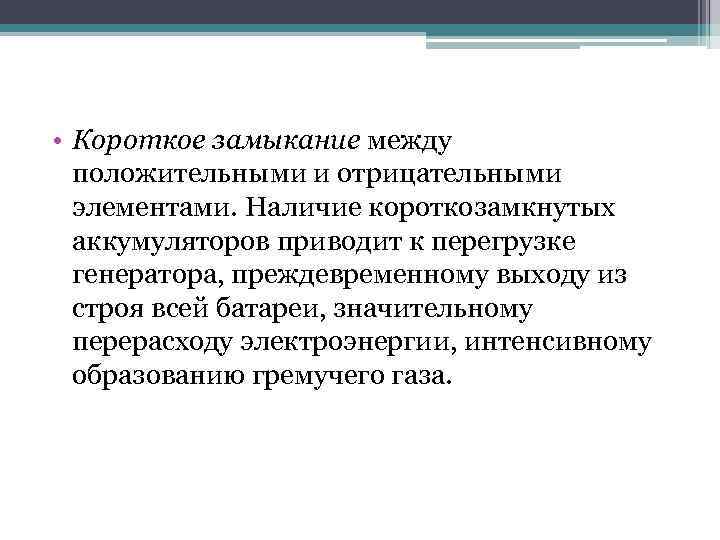 • Короткое замыкание между положительными и отрицательными элементами. Наличие короткозамкнутых аккумуляторов приводит к перегрузке генератора, преждевременному выходу из строя всей батареи, значительному перерасходу электроэнергии, интенсивному образованию гремучего газа.